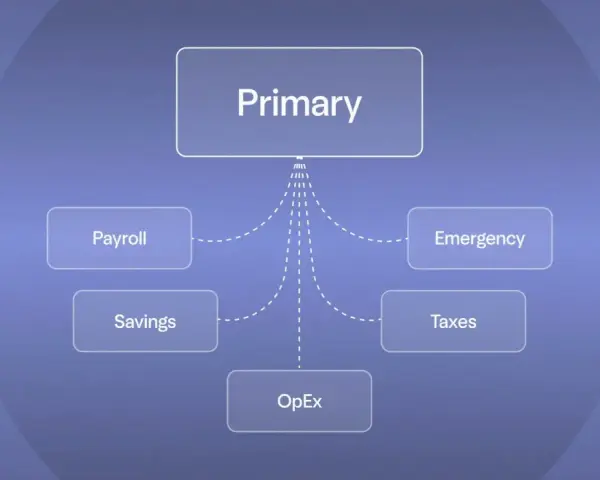 Primary

Payroll

Emergency

Savings

Taxes

OpEx